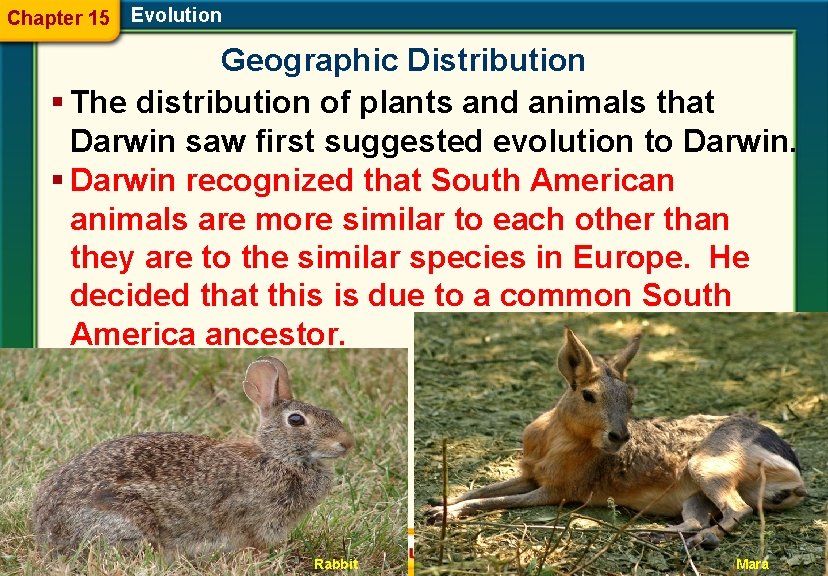 Chapter 15 Evolution

Geographic Distribution

▪ The distribution of plants and animals that Darwin saw first suggested evolution to Darwin.

▪ Darwin recognized that South American animals are more similar to each other than they are to the similar species in Europe. He decided that this is due to a common South America ancestor.

Rabbit

Mara